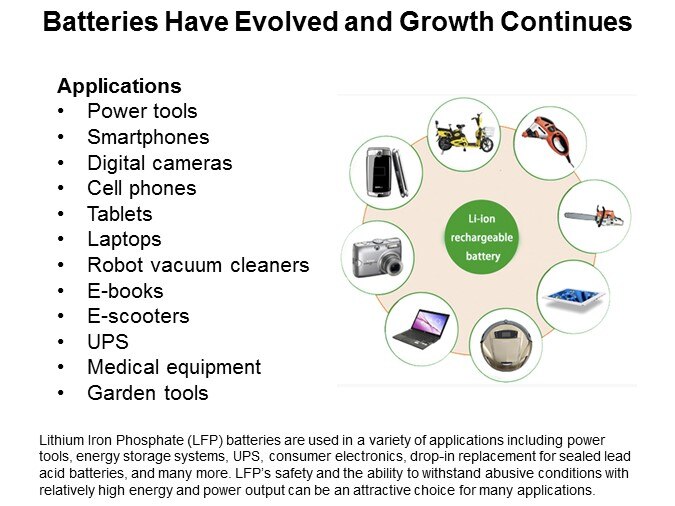 Batteries Have Evolved and Growth Continues

Applications
• Power tools
• Smartphones
• Digital cameras
• Cell phones
• Tablets
• Laptops
• Robot vacuum cleaners
• E-books
• E-scooters
• UPS
• Medical equipment
• Garden tools

Li-ion rechargeable battery

Lithium Iron Phosphate (LFP) batteries are used in a variety of applications including power tools, energy storage systems, UPS, consumer electronics, drop-in replacement for sealed lead acid batteries, and many more. LFP's safety and the ability to withstand abusive conditions with relatively high energy and power output can be an attractive choice for many applications.